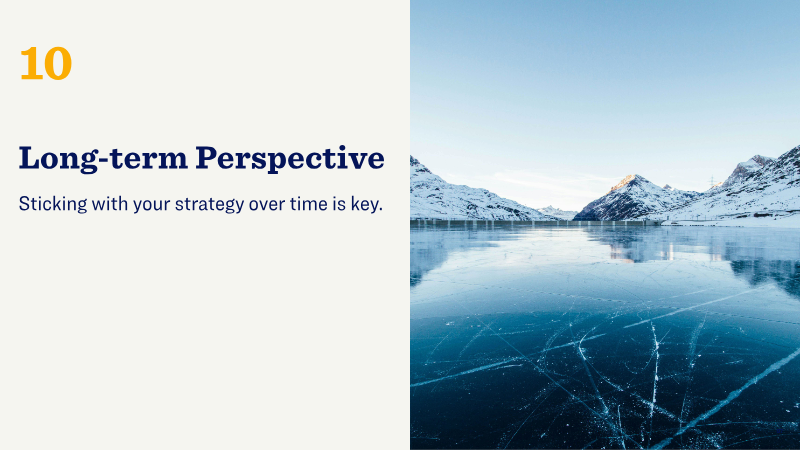 10

Long-term Perspective

Sticking with your strategy over time is key.